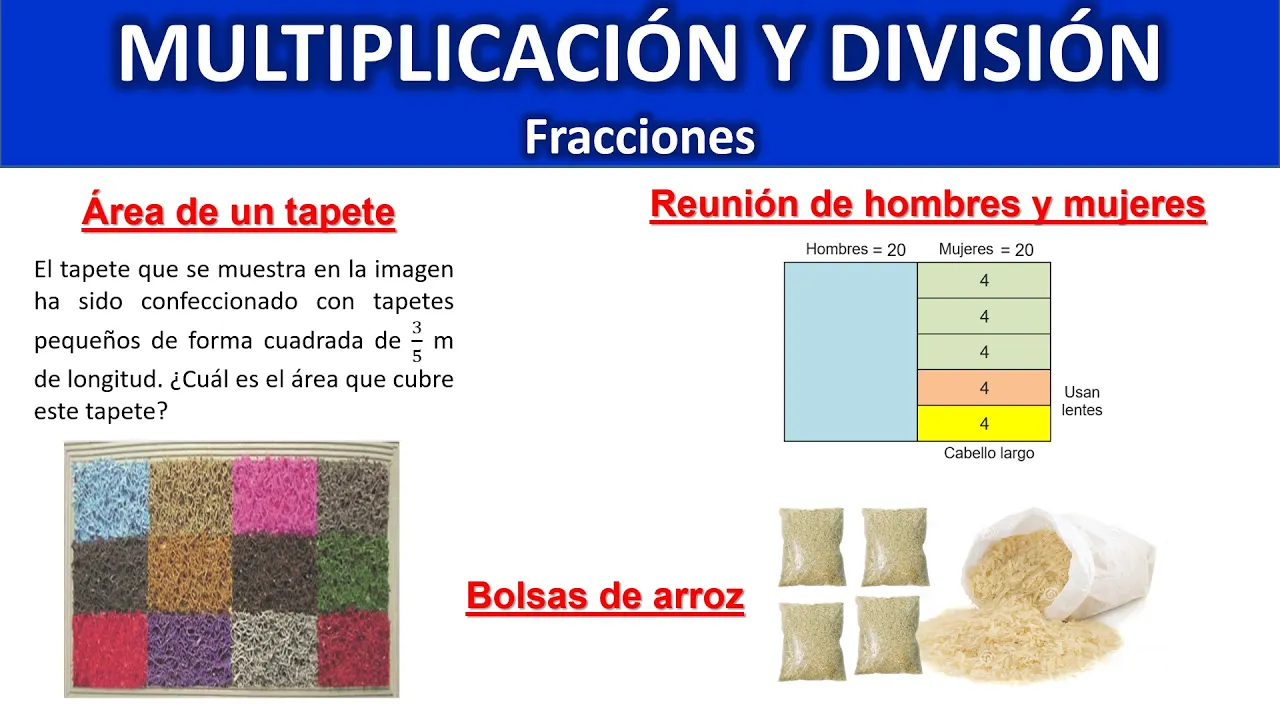 MULTIPLICACIÓN Y DIVISIÓN

Fracciones

Área de un tapete

El tapete que se muestra en la imagen ha sido confeccionado con tapetes pequeños de forma cuadrada de $\frac{3}{5}$ m de longitud. ¿Cuál es el área que cubre este tapete?

Reunión de hombres y mujeres

Hombres = 20

Mujeres = 20

4

4

4

4

4

Usan lentes

Cabello largo

Bolsas de arroz